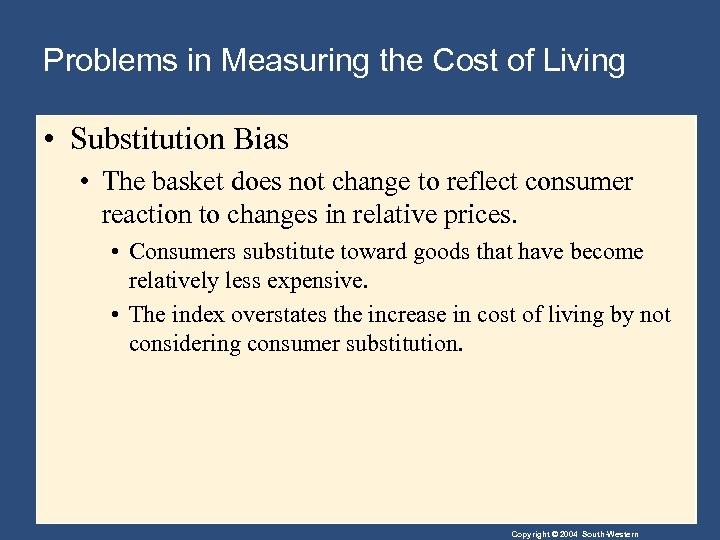 Problems in Measuring the Cost of Living

• Substitution Bias
  • The basket does not change to reflect consumer reaction to changes in relative prices.
    • Consumers substitute toward goods that have become relatively less expensive.
    • The index overstates the increase in cost of living by not considering consumer substitution.

Copyright © 2004 South-Western